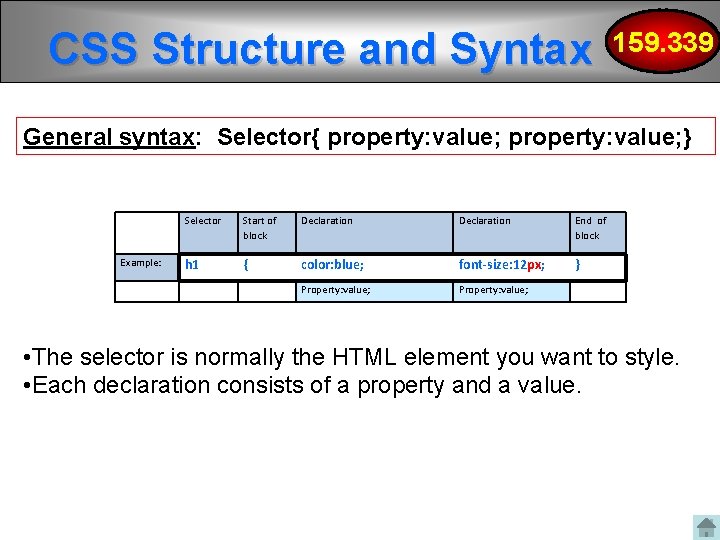 CSS Structure and Syntax

159.339

General syntax: Selector{ property:value; property:value;}

| | Selector | Start of block | Declaration | Declaration | End of block |
|---|---|---|---|---|---|
| Example: | h1 | { | color:blue; | font-size:12px; | } |
| | | | Property:value; | Property:value; | |

•The selector is normally the HTML element you want to style.
•Each declaration consists of a property and a value.